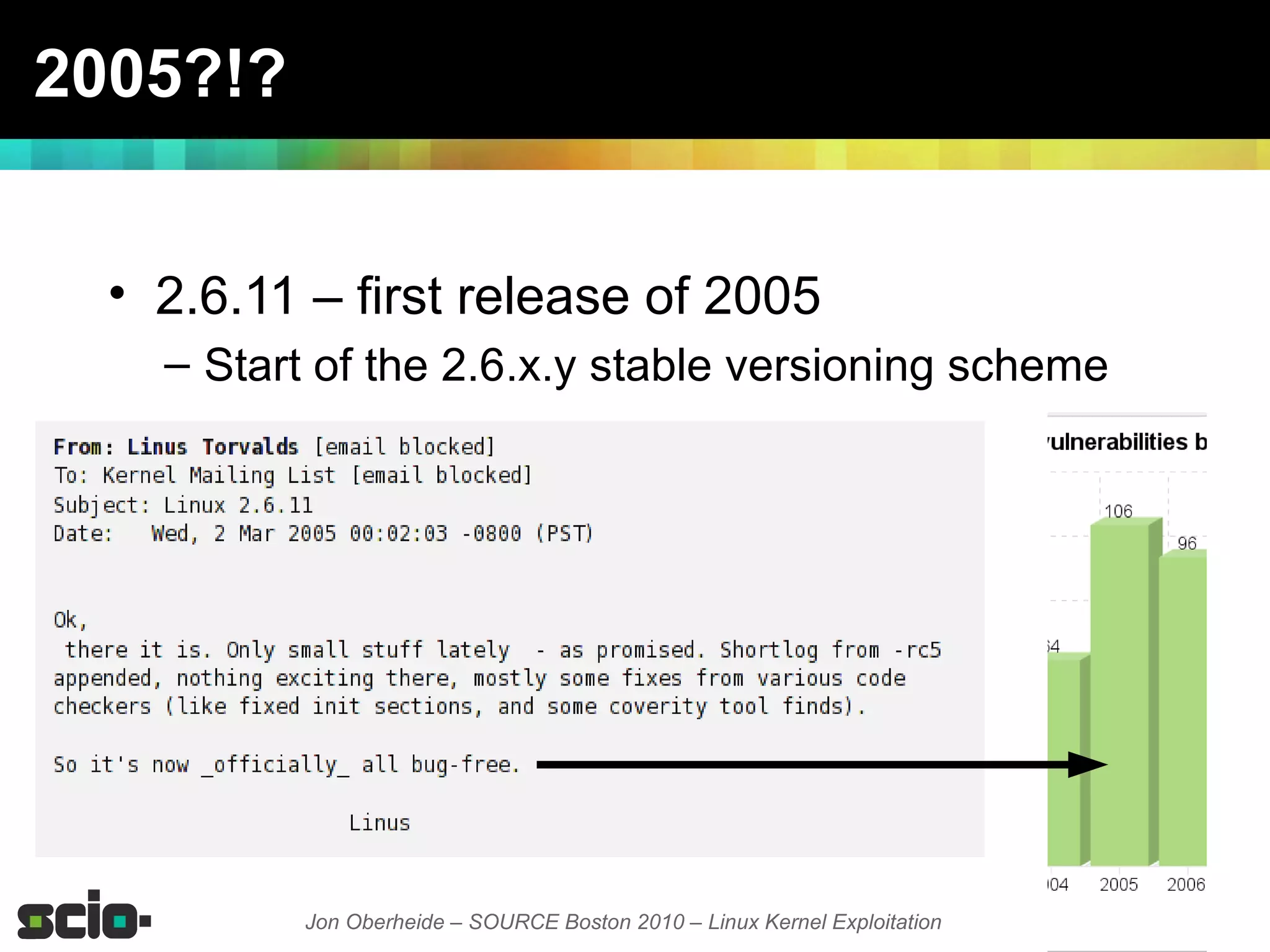 2005?!?

• 2.6.11 – first release of 2005
– Start of the 2.6.x.y stable versioning scheme

From: Linus Torvalds [email blocked]
To: Kernel Mailing List [email blocked]
Subject: Linux 2.6.11
Date: Wed, 2 Mar 2005 00:02:03 -0800 (PST)

Ok,
there it is. Only small stuff lately - as promised. Shortlog from -rc5 appended, nothing exciting there, mostly some fixes from various code checkers (like fixed init sections, and some coverity tool finds).

So it's now _officially_ all bug-free.

Linus

ulnerabilities b
106
96
4
04
2005
2006

scio

Jon Oberheide – SOURCE Boston 2010 – Linux Kernel Exploitation